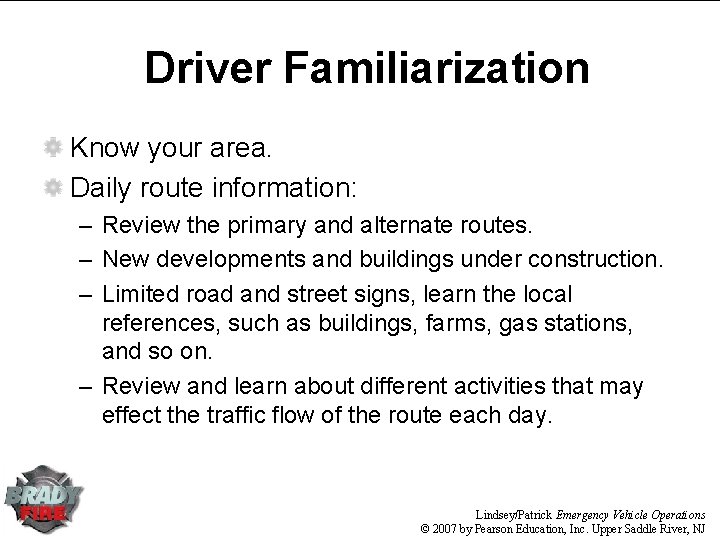 Driver Familiarization

Know your area.

Daily route information:

– Review the primary and alternate routes.

– New developments and buildings under construction.

– Limited road and street signs, learn the local references, such as buildings, farms, gas stations, and so on.

– Review and learn about different activities that may effect the traffic flow of the route each day.

BRADY FIRE

Lindsey/Patrick Emergency Vehicle Operations
© 2007 by Pearson Education, Inc. Upper Saddle River, NJ